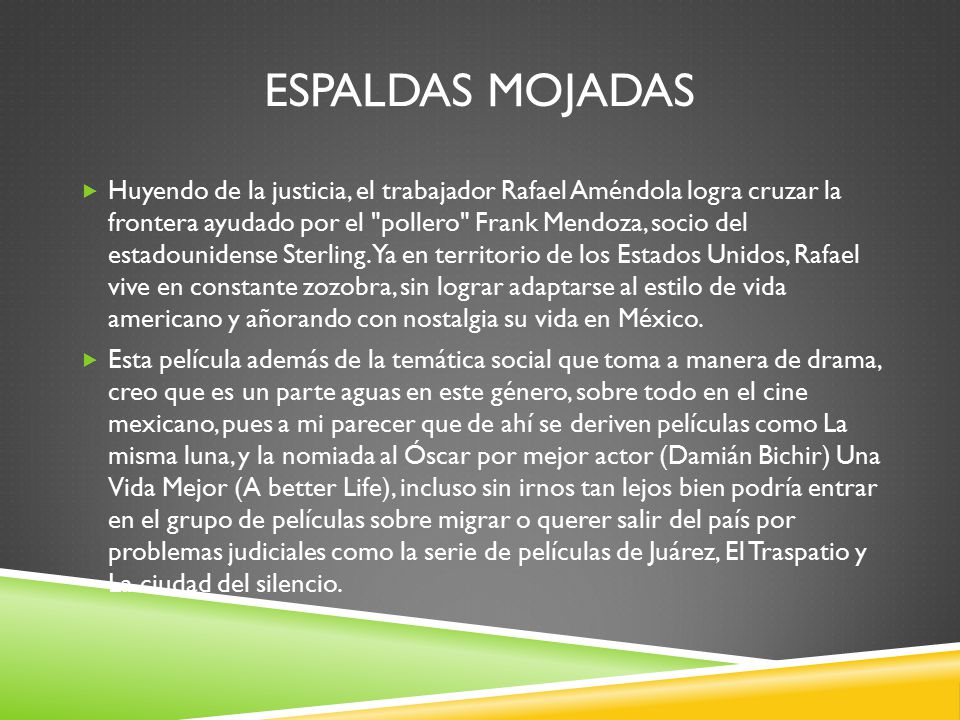 ESPALDAS MOJADAS

Huyendo de la justicia, el trabajador Rafael Améndola logra cruzar la frontera ayudado por el "pollero" Frank Mendoza, socio del estadounidense Sterling. Ya en territorio de los Estados Unidos, Rafael vive en constante zozobra, sin lograr adaptarse al estilo de vida americano y añorando con nostalgia su vida en México.

Esta película además de la temática social que toma a manera de drama, creo que es un parte aguas en este género, sobre todo en el cine mexicano, pues a mi parecer que de ahí se deriven películas como La misma luna, y la nomiada al Óscar por mejor actor (Damián Bichir) Una Vida Mejor (A better Life), incluso sin irnos tan lejos bien podría entrar en el grupo de películas sobre migrar o querer salir del país por problemas judiciales como la serie de películas de Juárez, El Traspatio y La ciudad del silencio.